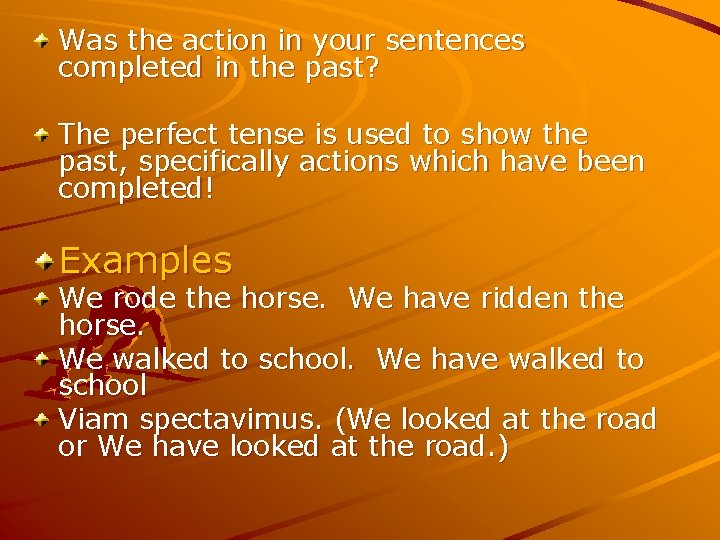 Was the action in your sentences completed in the past?

The perfect tense is used to show the past, specifically actions which have been completed!

Examples

We rode the horse. We have ridden the horse.

We walked to school. We have walked to school

Viam spectavimus. (We looked at the road or We have looked at the road.)